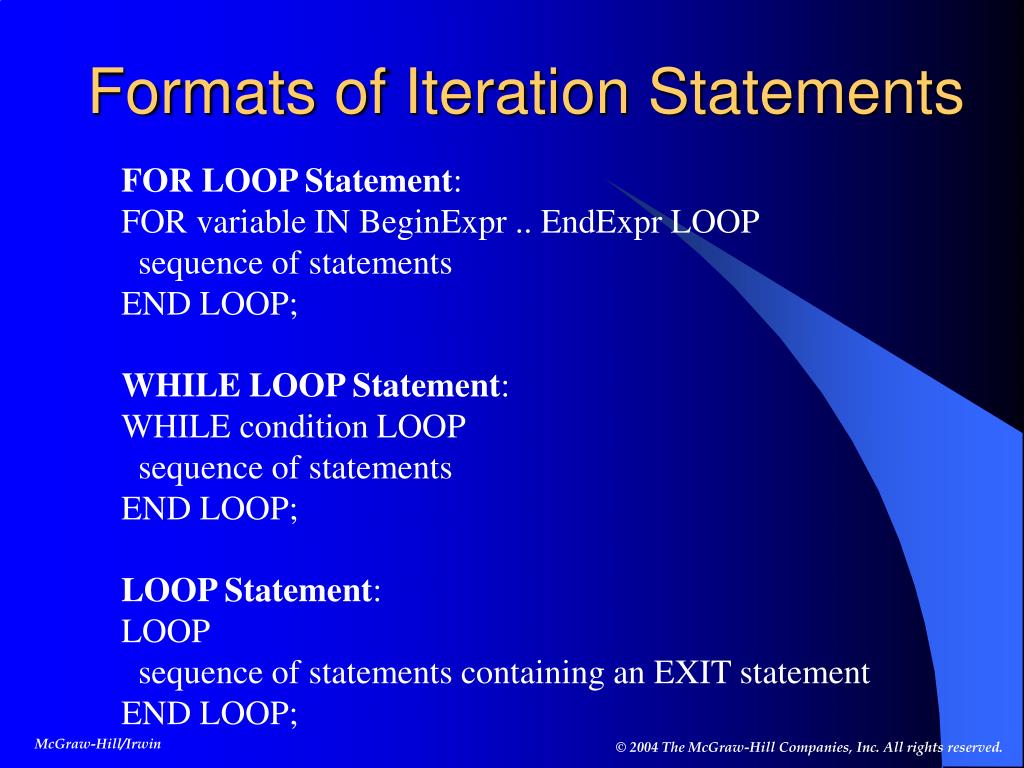 Formats of Iteration Statements

FOR LOOP Statement:
FOR variable IN BeginExpr .. EndExpr LOOP
  sequence of statements
END LOOP;

WHILE LOOP Statement:
WHILE condition LOOP
  sequence of statements
END LOOP;

LOOP Statement:
LOOP
  sequence of statements containing an EXIT statement
END LOOP;

McGraw-Hill/Irwin

© 2004 The McGraw-Hill Companies, Inc. All rights reserved.